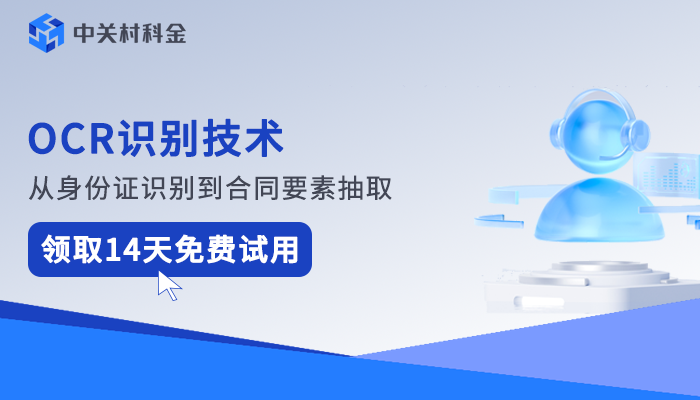 中关村科金

OCR识别技术

从身份证识别到合同要素抽取

领取14天免费试用